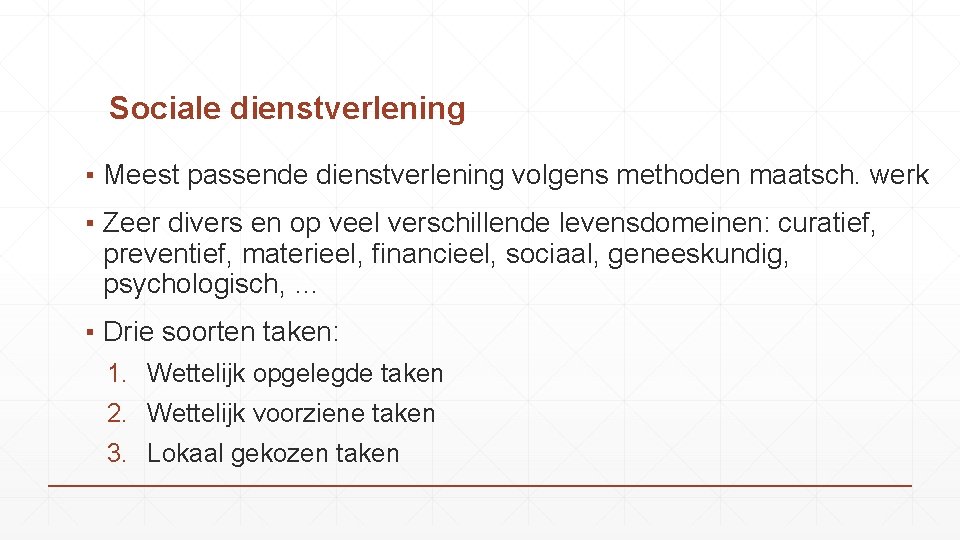 Sociale dienstverlening

▪ Meest passende dienstverlening volgens methoden maatsch. werk

▪ Zeer divers en op veel verschillende levensdomeinen: curatief, preventief, materieel, financieel, sociaal, geneeskundig, psychologisch, …

▪ Drie soorten taken:

1. Wettelijk opgelegde taken
2. Wettelijk voorziene taken
3. Lokaal gekozen taken